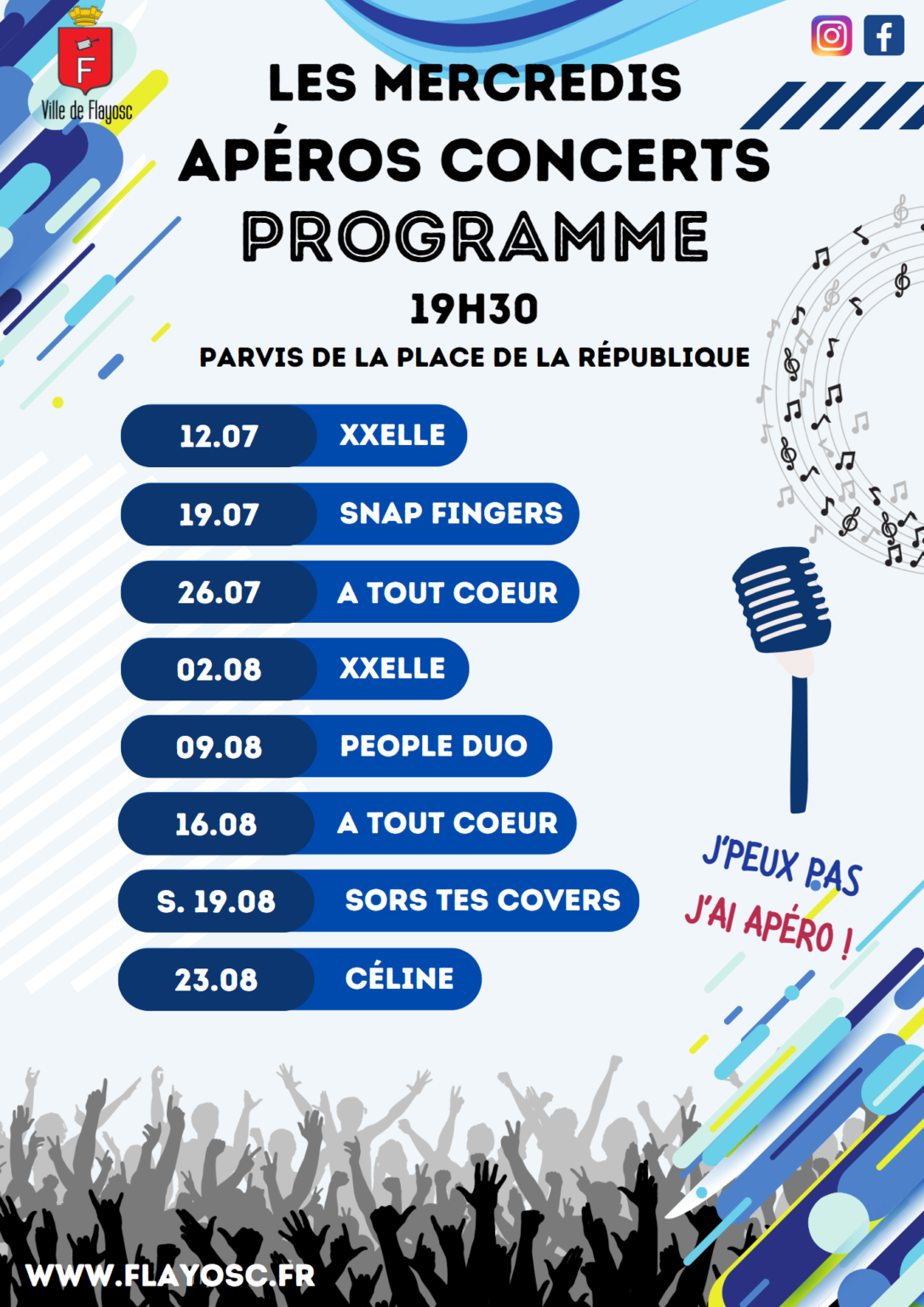 F
Ville de Flayosc

LES MERCREDIS
APÉROS CONCERTS
PROGRAMME
19H30
PARVIS DE LA PLACE DE LA RÉPUBLIQUE

| 12.07 | XXELLE |
|---|---|
| 19.07 | SNAP FINGERS |
| 26.07 | A TOUT COEUR |
| 02.08 | XXELLE |
| 09.08 | PEOPLE DUO |
| 16.08 | A TOUT COEUR |
| S. 19.08 | SORS TES COVERS |
| 23.08 | CÉLINE |

J'PEUX PAS
J'AI APÉRO !

WWW.FLAYOSC.FR